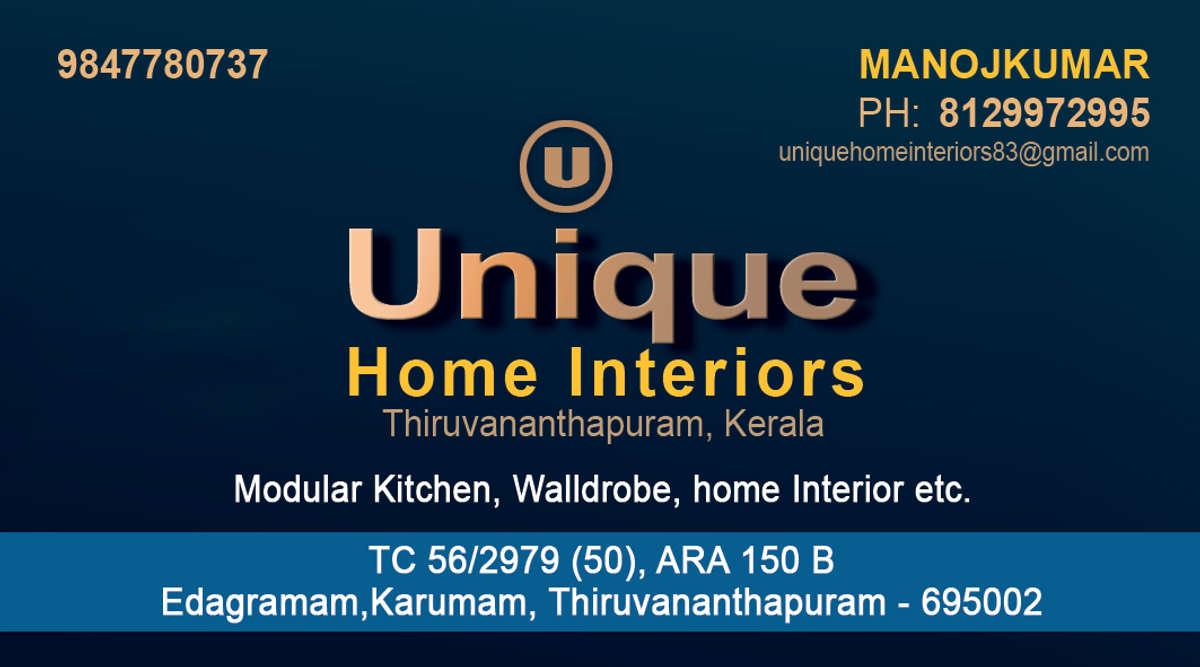 9847780737

MANOJKUMAR
PH: 8129972995
uniquehomeinteriors83@gmail.com

U

Unique
Home Interiors
Thiruvananthapuram, Kerala

Modular Kitchen, Walldrobe, home Interior etc.

TC 56/2979 (50), ARA 150 B
Edagramam,Karumam, Thiruvananthapuram - 695002